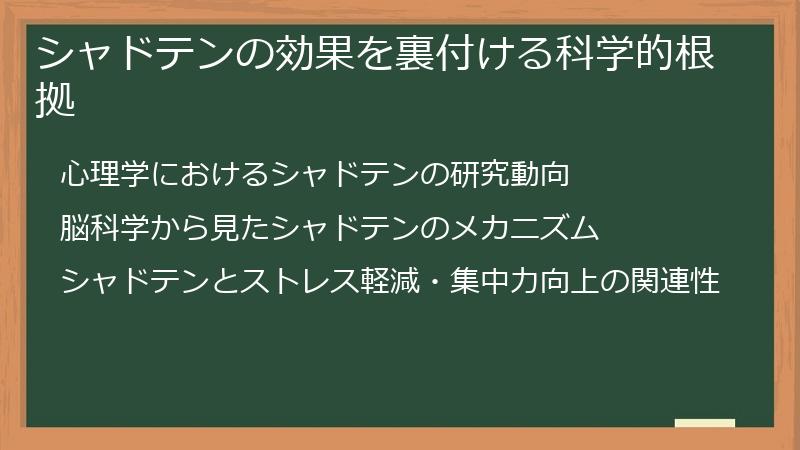 シャドテンの効果を裏付ける科学的根拠

心理学におけるシャドテンの研究動向

脳科学から見たシャドテンのメカニズム

シャドテンとストレス軽減・集中力向上の関連性